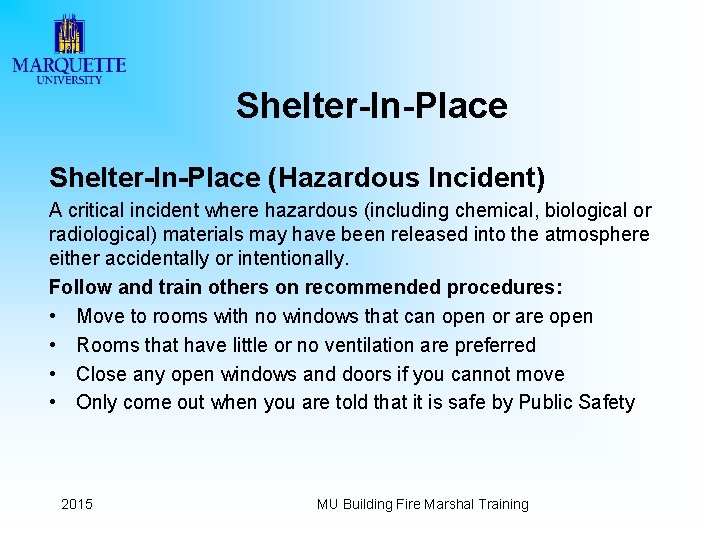 MARQUETTE
UNIVERSITY

Shelter-In-Place

Shelter-In-Place (Hazardous Incident)

A critical incident where hazardous (including chemical, biological or radiological) materials may have been released into the atmosphere either accidentally or intentionally.

Follow and train others on recommended procedures:

• Move to rooms with no windows that can open or are open
• Rooms that have little or no ventilation are preferred
• Close any open windows and doors if you cannot move
• Only come out when you are told that it is safe by Public Safety

2015

MU Building Fire Marshal Training